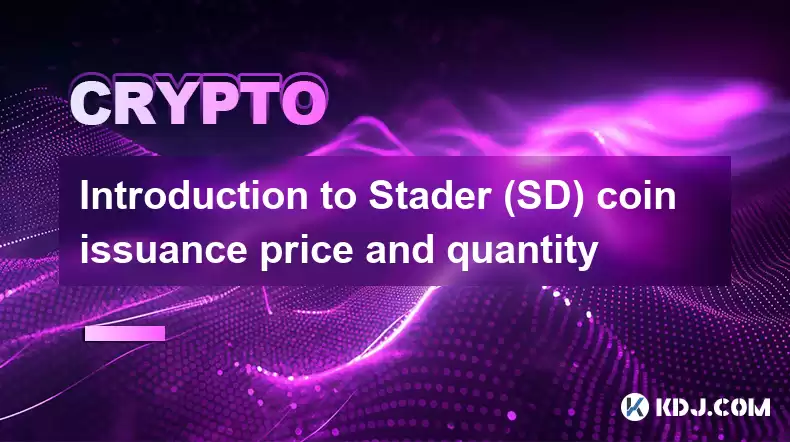 CRYPTO

Introduction to Stader (SD) coin issuance price and quantity

KDJ.COM